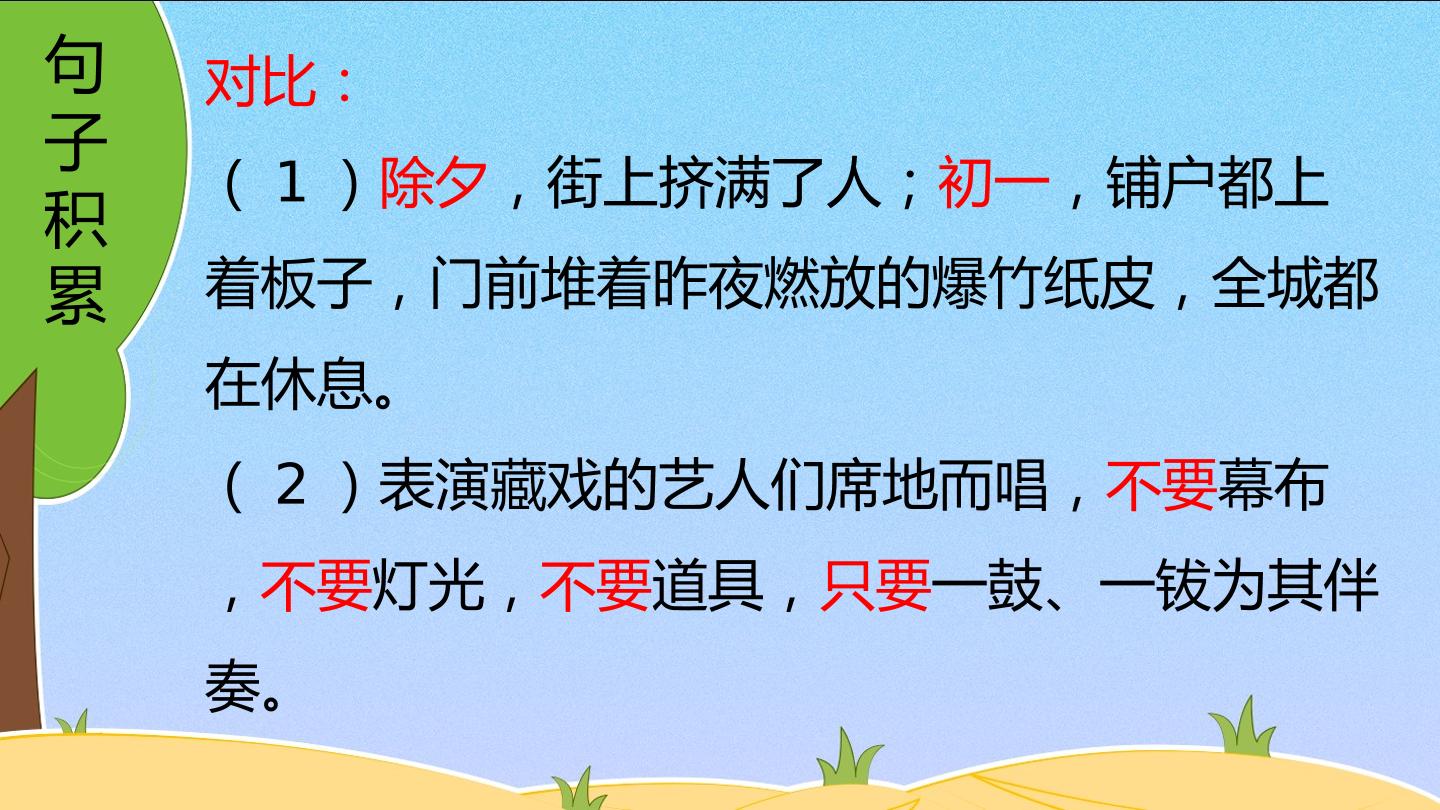 句子积累

对比：

（1）除夕，街上挤满了人；初一，铺户都上着板子，门前堆着昨夜燃放的爆竹纸皮，全城都在休息。

（2）表演藏戏的艺人们席地而唱，不要幕布，不要灯光，不要道具，只要一鼓、一钹为其伴奏。